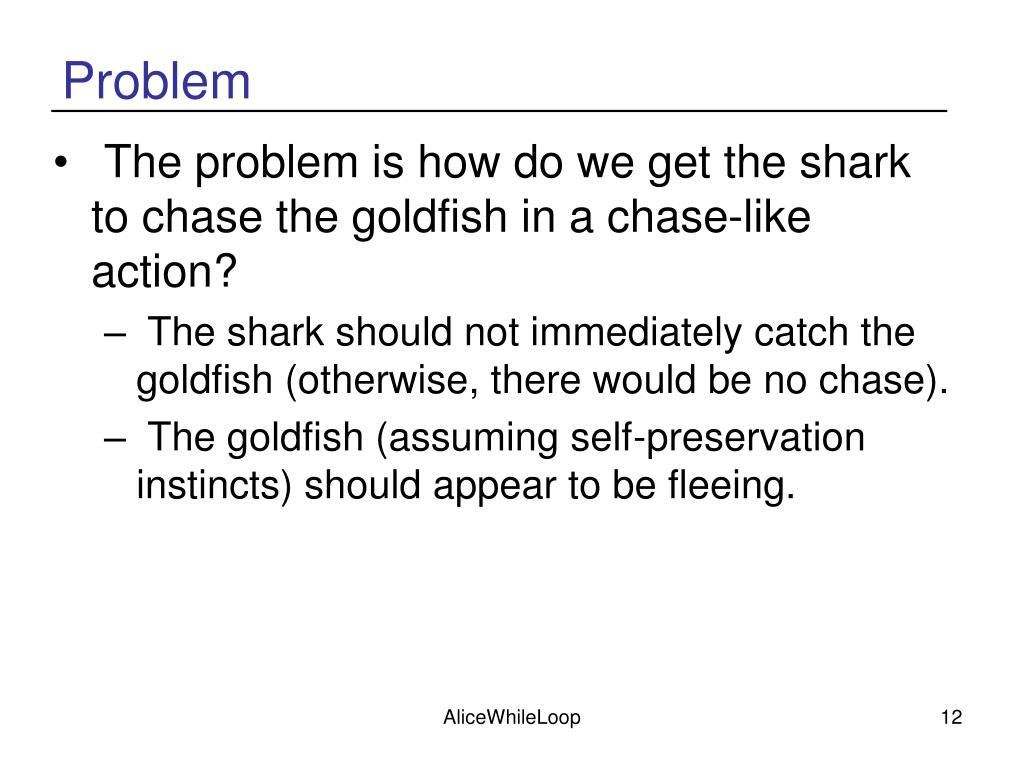 Problem

• The problem is how do we get the shark to chase the goldfish in a chase-like action?

– The shark should not immediately catch the goldfish (otherwise, there would be no chase).

– The goldfish (assuming self-preservation instincts) should appear to be fleeing.

AliceWhileLoop

12